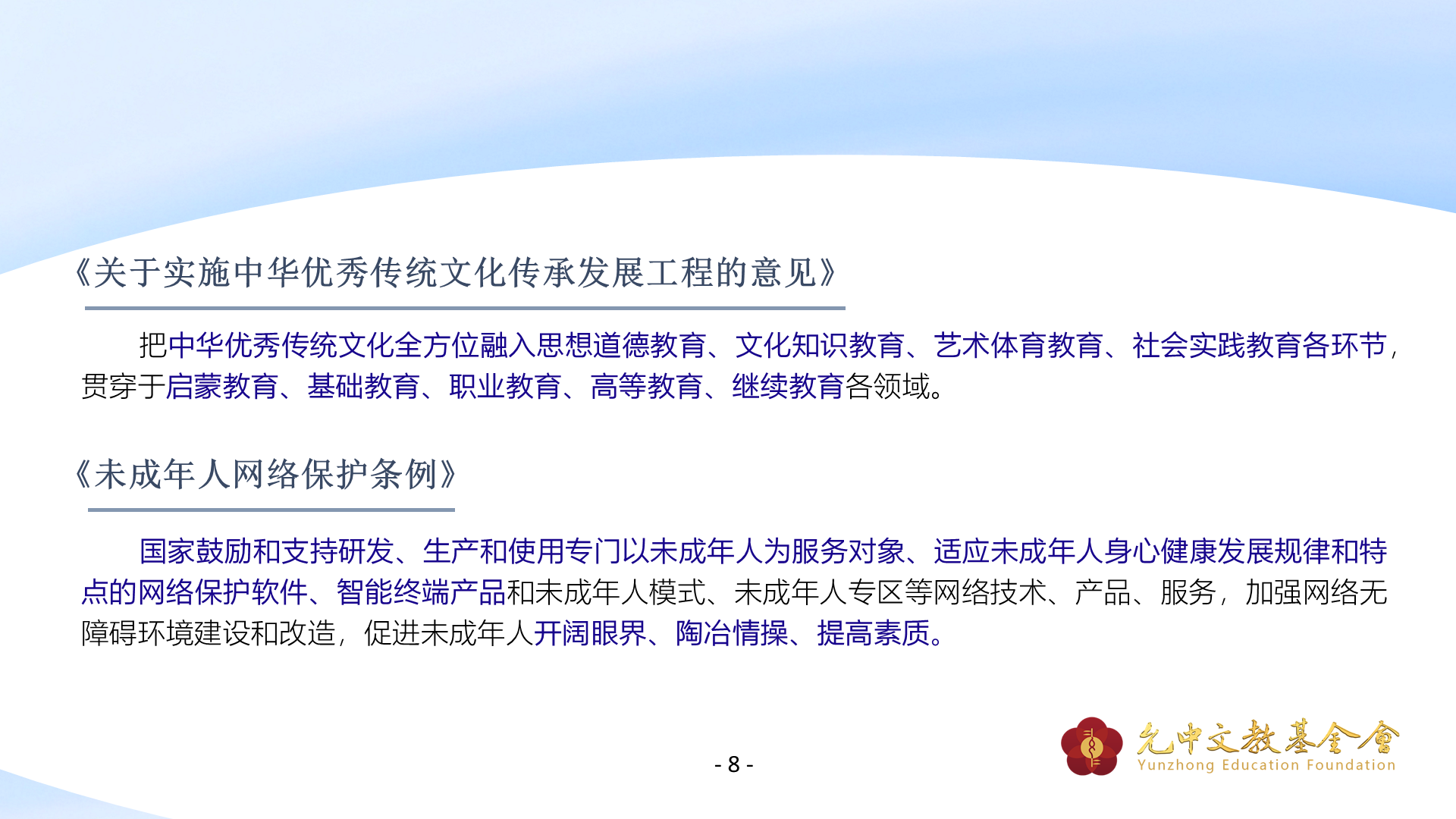 《关于实施中华优秀传统文化传承发展工程的意见》

把中华优秀传统文化全方位融入思想道德教育、文化知识教育、艺术体育教育、社会实践教育各环节，贯穿于启蒙教育、基础教育、职业教育、高等教育、继续教育各领域。

《未成年人网络保护条例》

国家鼓励和支持研发、生产和使用专门以未成年人为服务对象、适应未成年人身心健康发展规律和特点的网络保护软件、智能终端产品和未成年人模式、未成年人专区等网络技术、产品、服务，加强网络无障碍环境建设和改造，促进未成年人开阔眼界、陶冶情操、提高素质。

- 8 -

允中文教基金會
Yunzhong Education Foundation